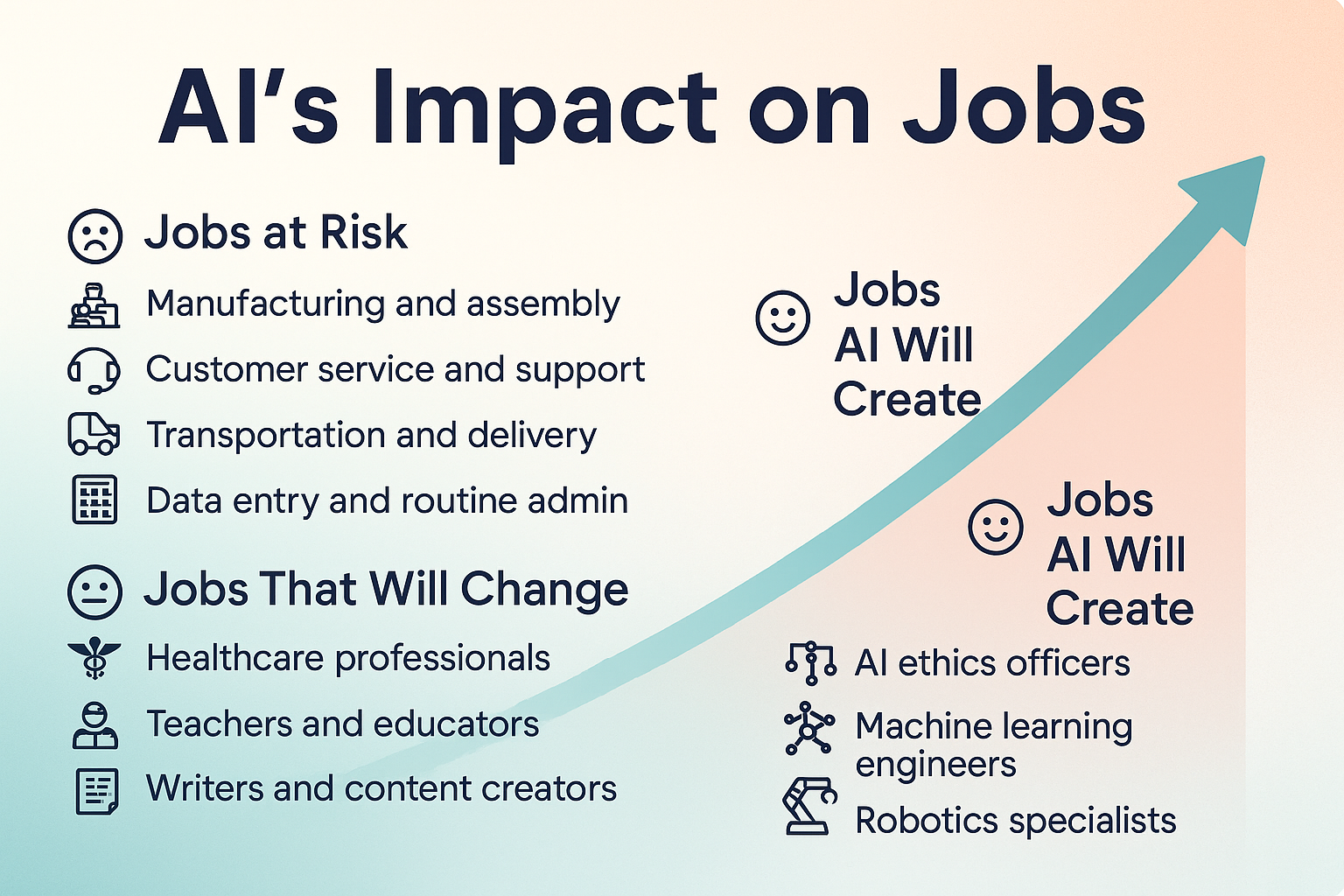 AI's Impact on Jobs

Jobs at Risk

Manufacturing and assembly

Customer service and support

Transportation and delivery

Data entry and routine admin

Jobs That Will Change

Healthcare professionals

Teachers and educators

Writers and content creators

Jobs AI Will Create

Jobs AI Will Create

AI ethics officers

Machine learning engineers

Robotics specialists